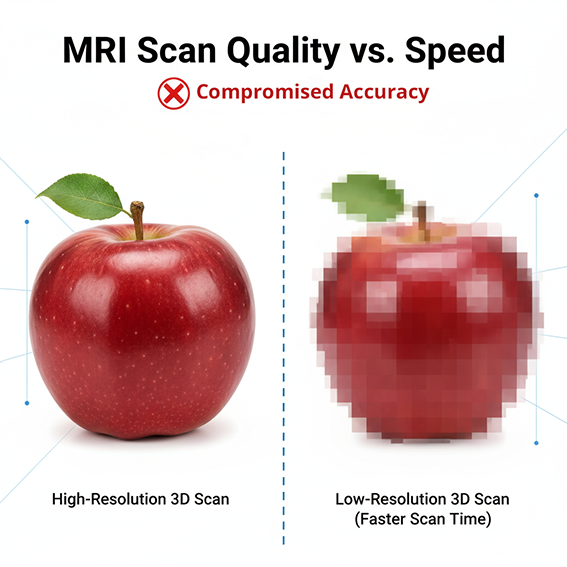 MRI Scan Quality vs. Speed

Compromised Accuracy

High-Resolution 3D Scan

Low-Resolution 3D Scan
(Faster Scan Time)